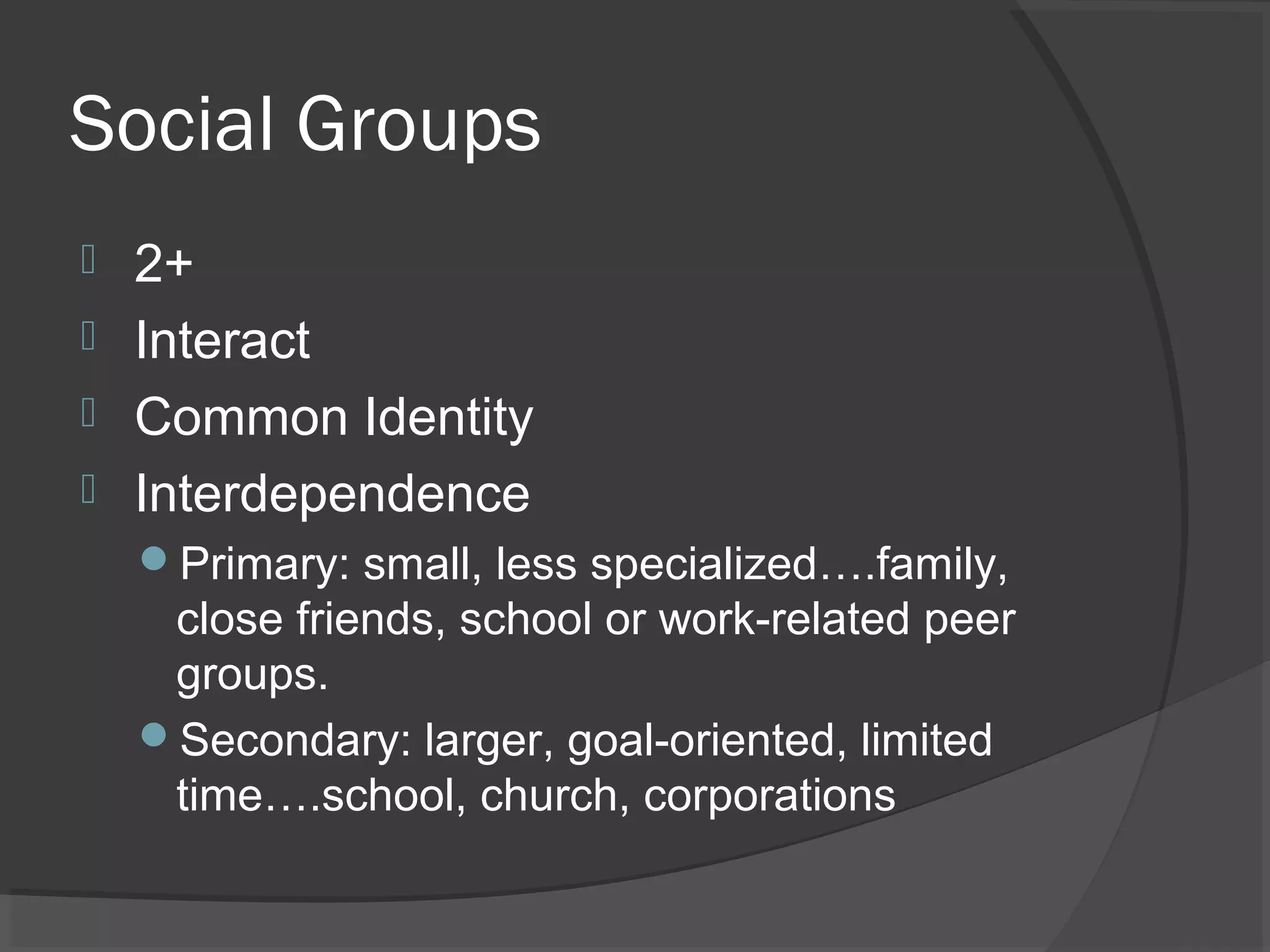 Social Groups

2+

Interact

Common Identity

Interdependence

Primary: small, less specialized….family, close friends, school or work-related peer groups.

Secondary: larger, goal-oriented, limited time….school, church, corporations